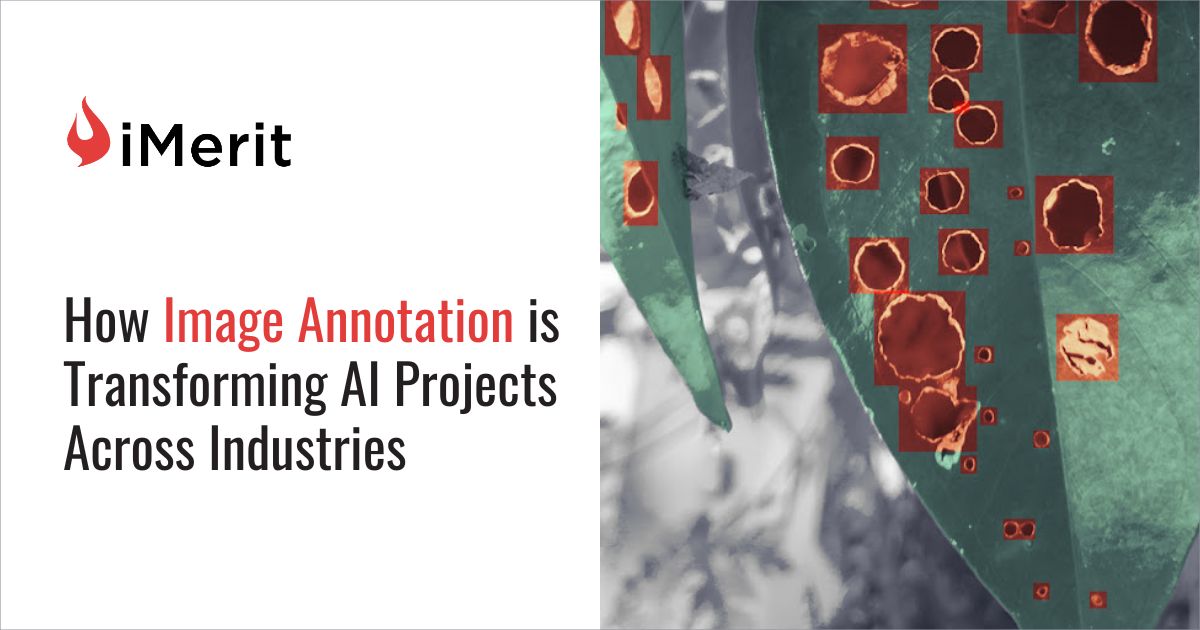 iMerit

How Image Annotation is Transforming AI Projects Across Industries